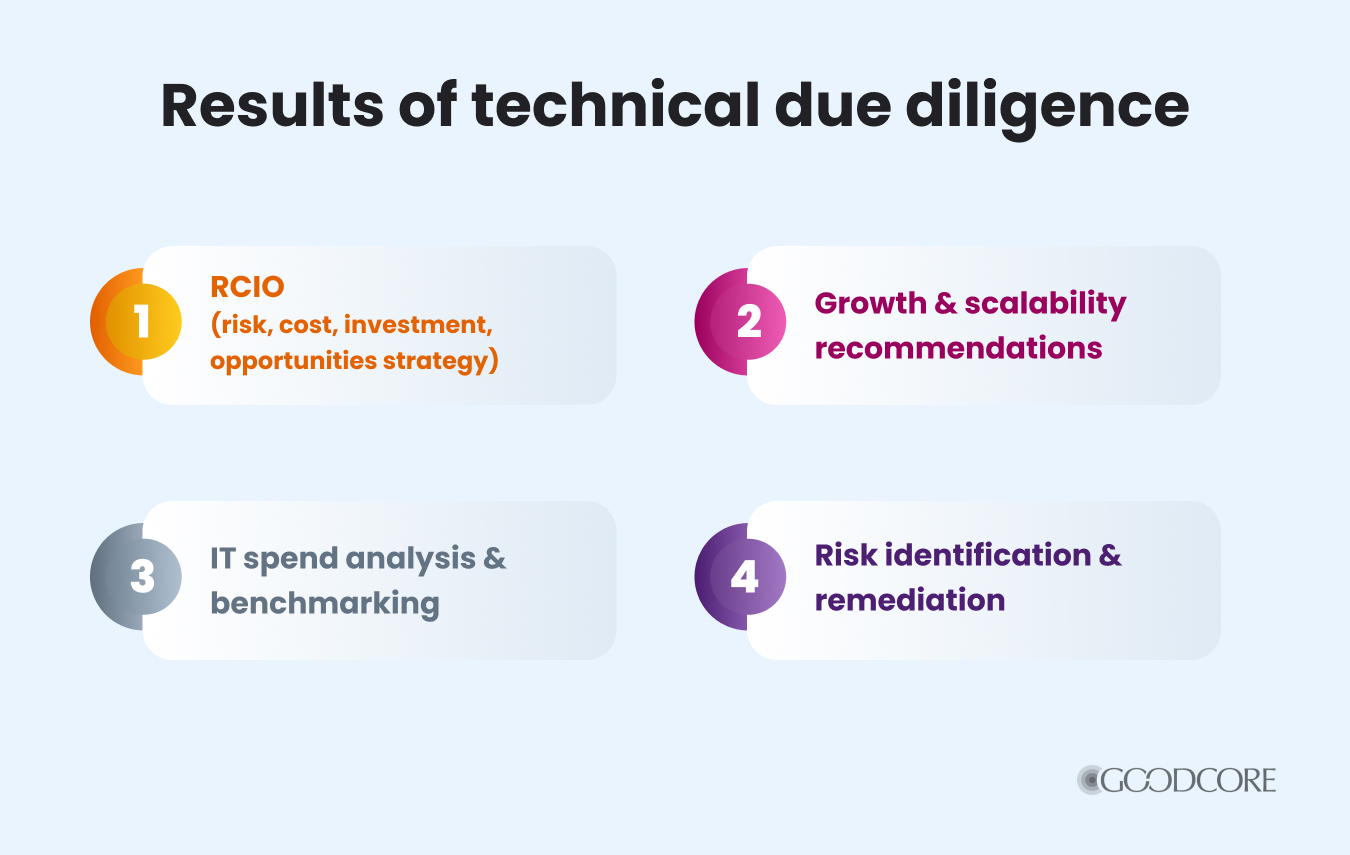 Results of technical due diligence

1
RCIO
(risk, cost, investment, opportunities strategy)

2
Growth & scalability recommendations

3
IT spend analysis & benchmarking

4
Risk identification & remediation

GOODCORE